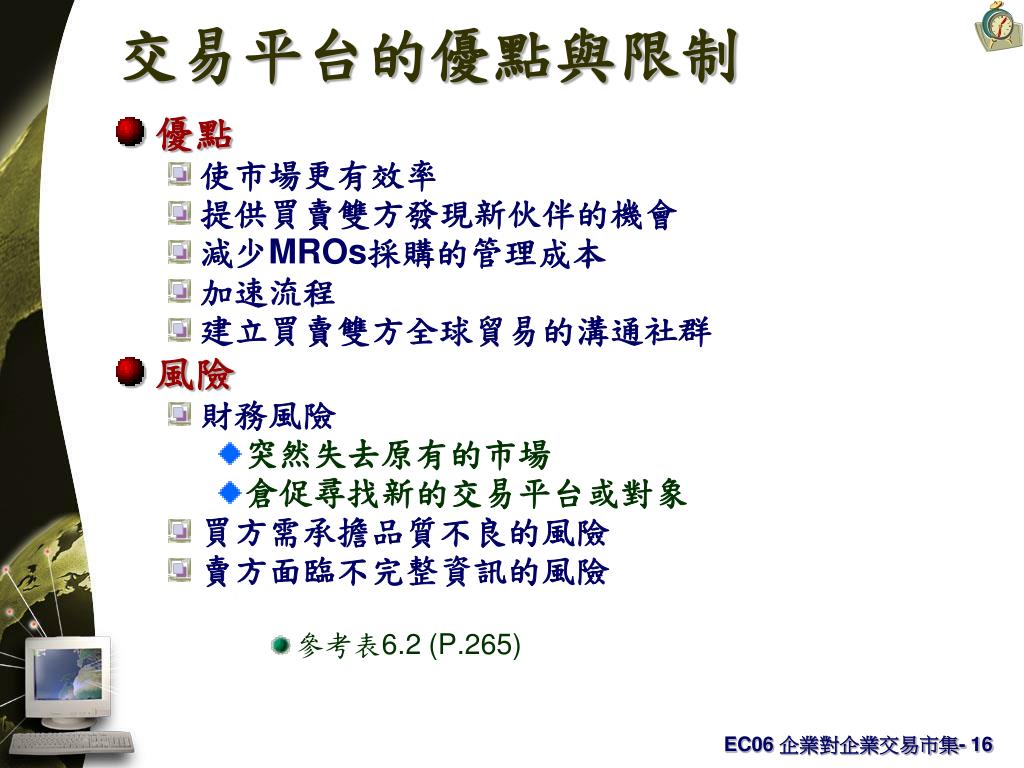 交易平台的優點與限制

優點

使市場更有效率

提供買賣雙方發現新伙伴的機會

減少MROs採購的管理成本

加速流程

建立買賣雙方全球貿易的溝通社群

風險

財務風險

突然失去原有的市場

倉促尋找新的交易平台或對象

買方需承擔品質不良的風險

賣方面臨不完整資訊的風險

參考表6.2 (P.265)

EC06 企業對企業交易市集- 16